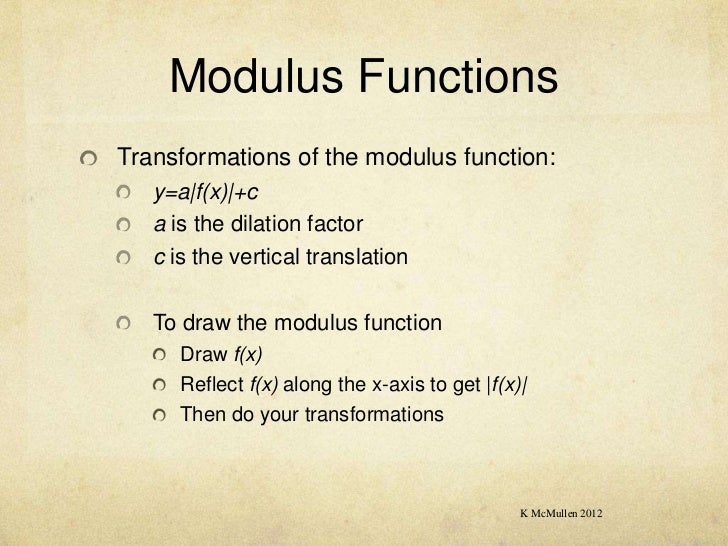 Modulus Functions

Transformations of the modulus function:

$y=a|f(x)|+c$

$a$ is the dilation factor

$c$ is the vertical translation

To draw the modulus function

Draw $f(x)$

Reflect $f(x)$ along the x-axis to get $|f(x)|$

Then do your transformations

K McMullen 2012